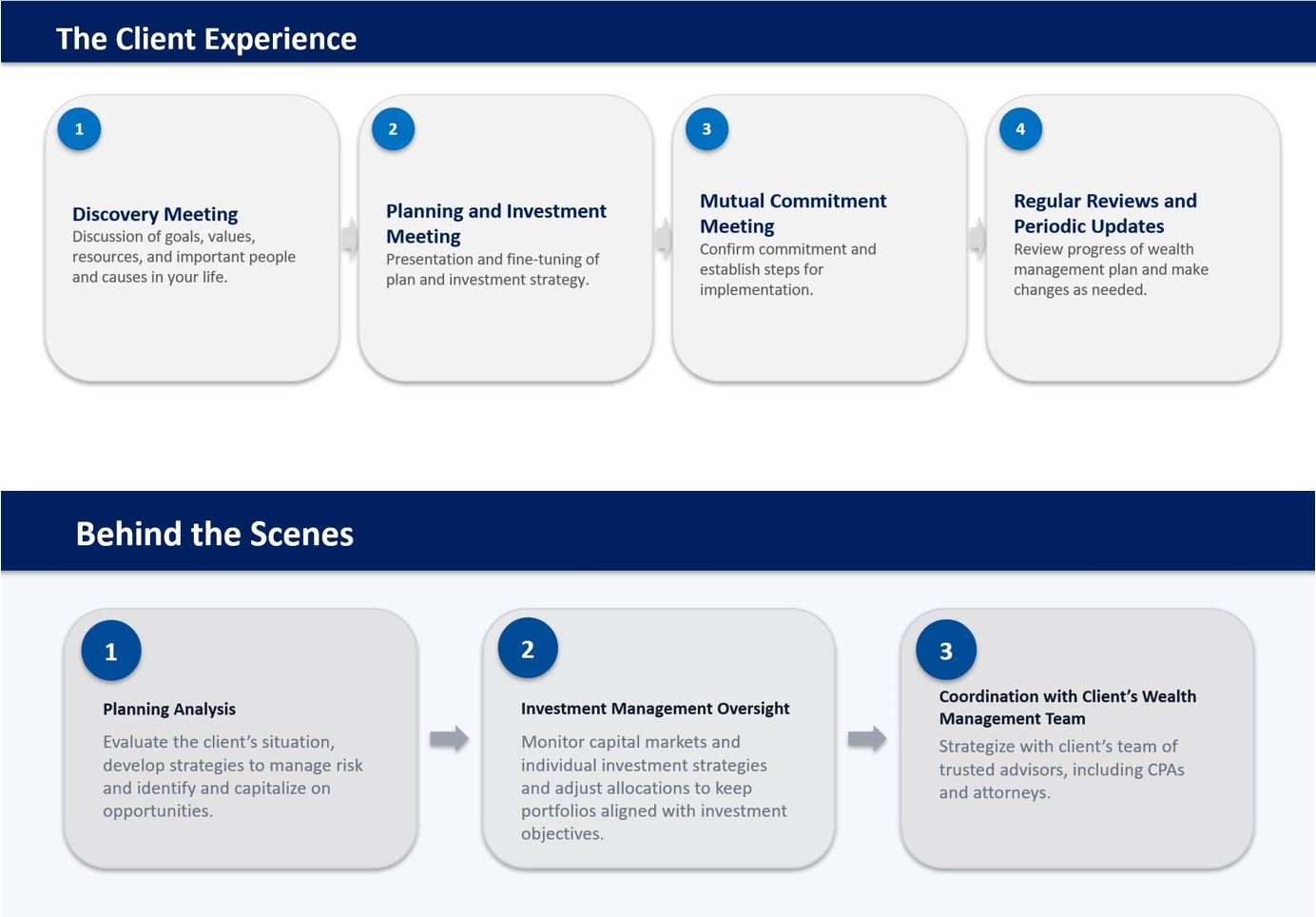 The Client Experience

1

Discovery Meeting
Discussion of goals, values, resources, and important people and causes in your life.

2

Planning and Investment Meeting
Presentation and fine-tuning of plan and investment strategy.

3

Mutual Commitment Meeting
Confirm commitment and establish steps for implementation.

4

Regular Reviews and Periodic Updates
Review progress of wealth management plan and make changes as needed.

Behind the Scenes

1

Planning Analysis
Evaluate the client's situation, develop strategies to manage risk and identify and capitalize on opportunities.

2

Investment Management Oversight
Monitor capital markets and individual investment strategies and adjust allocations to keep portfolios aligned with investment objectives.

3

Coordination with Client's Wealth Management Team
Strategize with client's team of trusted advisors, including CPAs and attorneys.